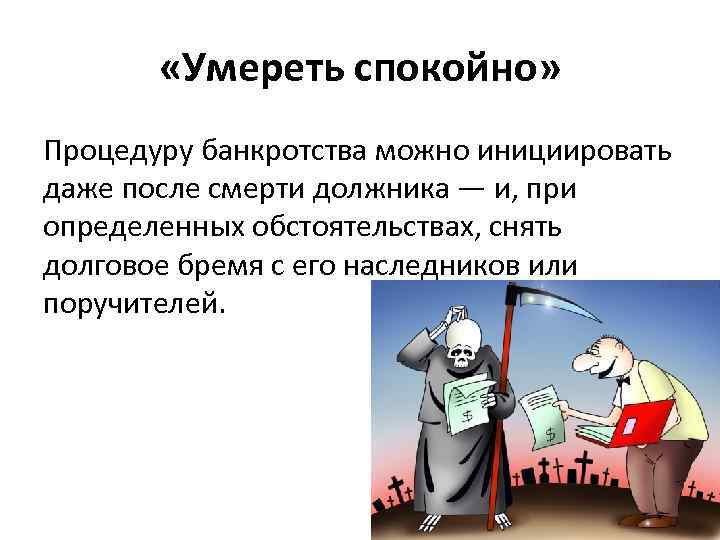 «Умереть спокойно»

Процедуру банкротства можно инициировать даже после смерти должника — и, при определенных обстоятельствах, снять долговое бремя с его наследников или поручителей.

$

$